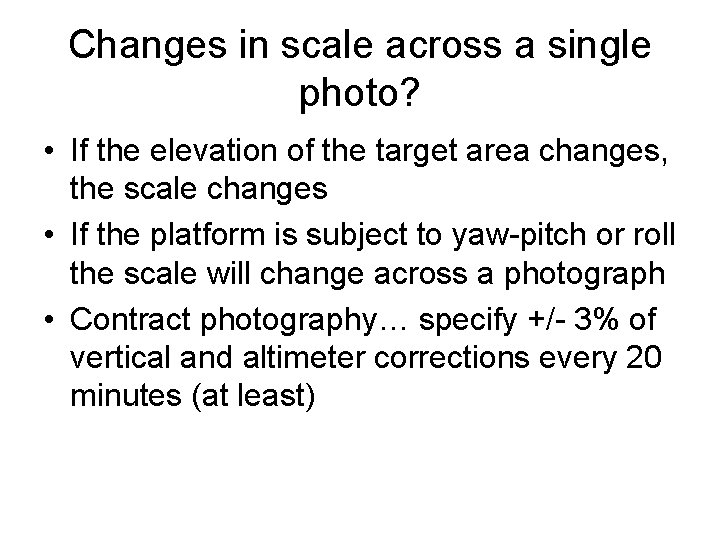 Changes in scale across a single photo?

• If the elevation of the target area changes, the scale changes
• If the platform is subject to yaw-pitch or roll the scale will change across a photograph
• Contract photography… specify +/- 3% of vertical and altimeter corrections every 20 minutes (at least)